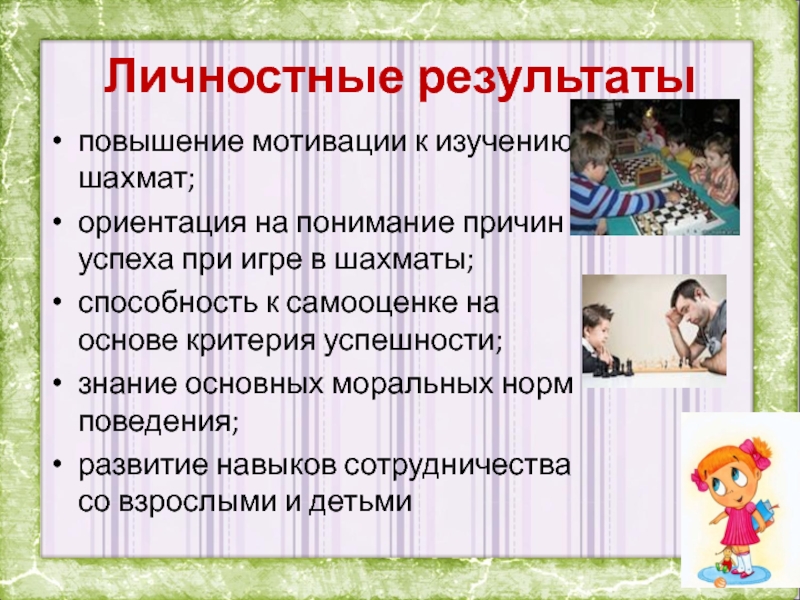 Личностные результаты

• повышение мотивации к изучению шахмат;
• ориентация на понимание причин успеха при игре в шахматы;
• способность к самооценке на основе критерия успешности;
• знание основных моральных норм поведения;
• развитие навыков сотрудничества со взрослыми и детьми